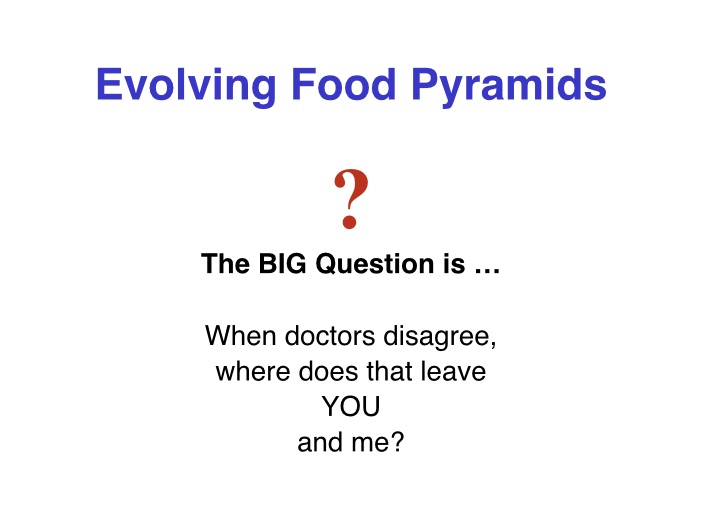 Evolving Food Pyramids

?

The BIG Question is …

When doctors disagree, where does that leave YOU and me?